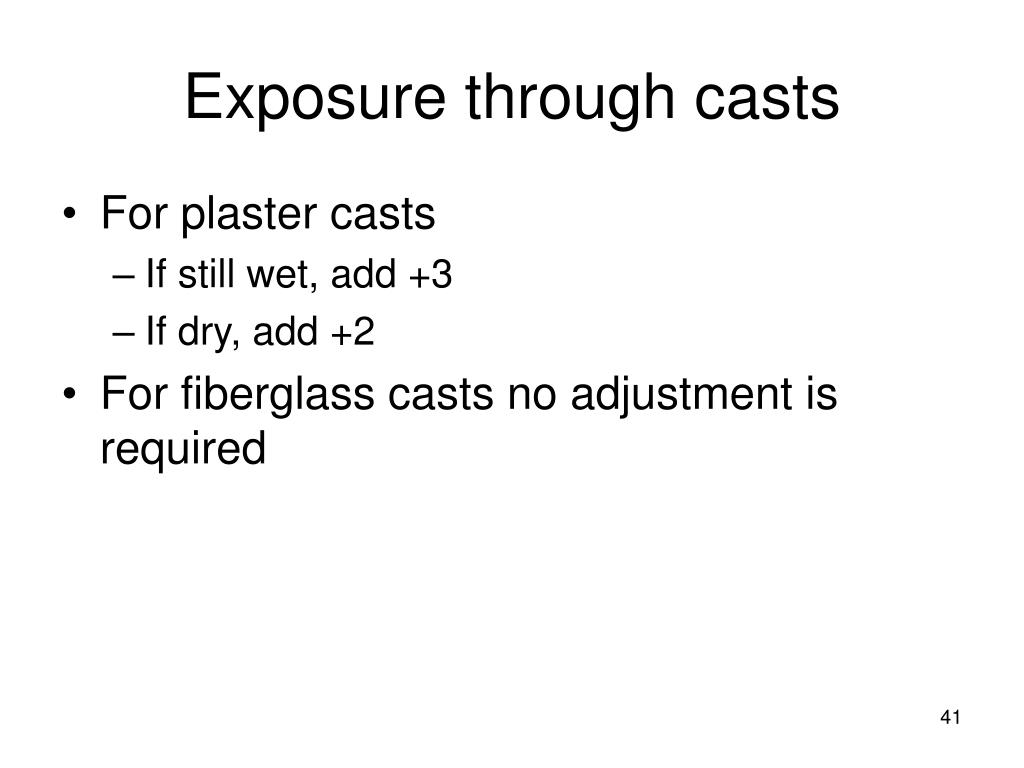 Exposure through casts

• For plaster casts
– If still wet, add +3
– If dry, add +2
• For fiberglass casts no adjustment is required

41